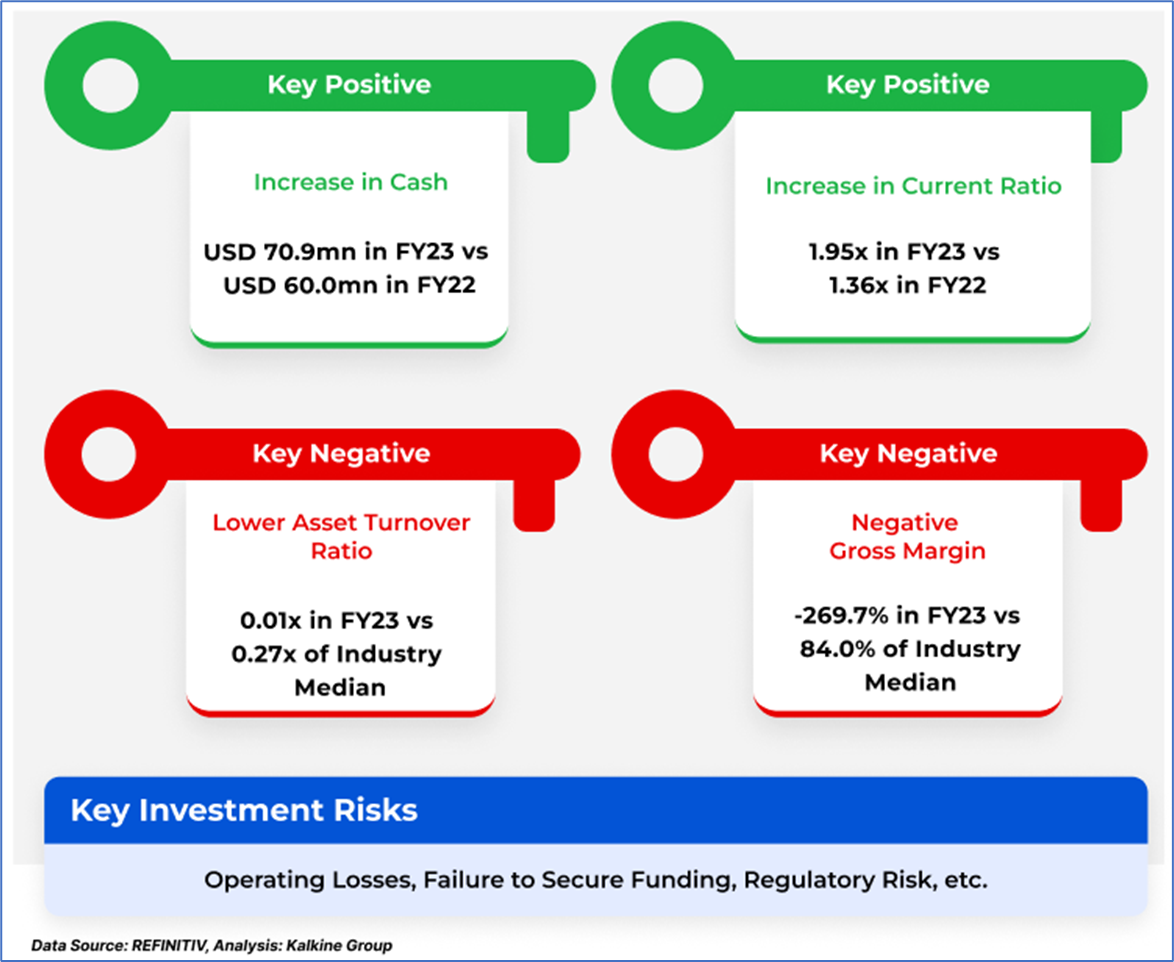 Key Positive

Increase in Cash

USD 70.9mn in FY23 vs USD 60.0mn in FY22

Key Positive

Increase in Current Ratio

1.95x in FY23 vs 1.36x in FY22

Key Negative

Lower Asset Turnover Ratio

0.01x in FY23 vs 0.27x of Industry Median

Key Negative

Negative Gross Margin

-269.7% in FY23 vs 84.0% of Industry Median

Key Investment Risks

Operating Losses, Failure to Secure Funding, Regulatory Risk, etc.

Data Source: REFINITIV, Analysis: Kalkine Group